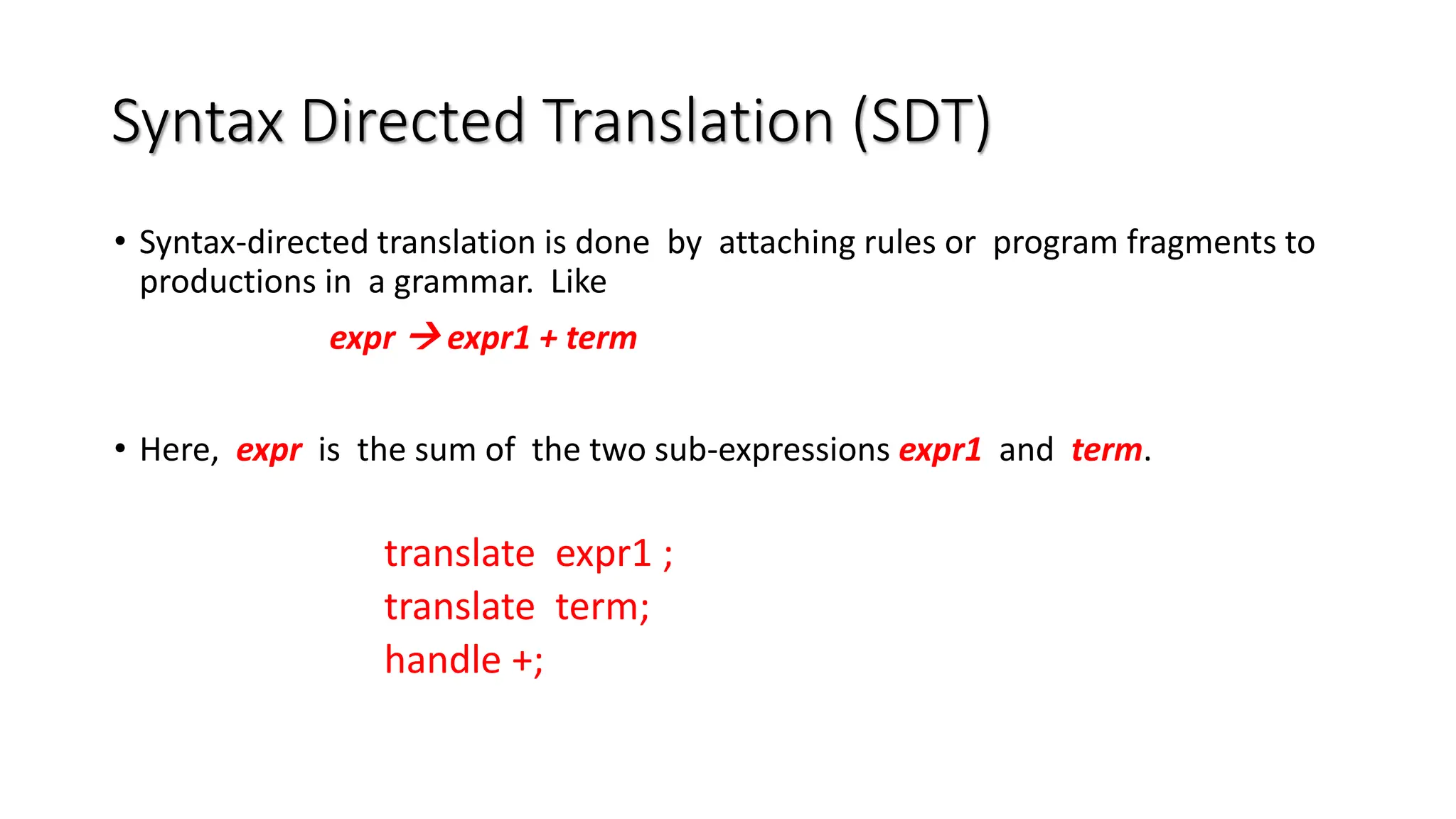 Syntax Directed Translation (SDT)

• Syntax-directed translation is done by attaching rules or program fragments to productions in a grammar. Like

expr → expr1 + term

• Here, expr is the sum of the two sub-expressions expr1 and term.

translate expr1 ;
translate term;
handle +;